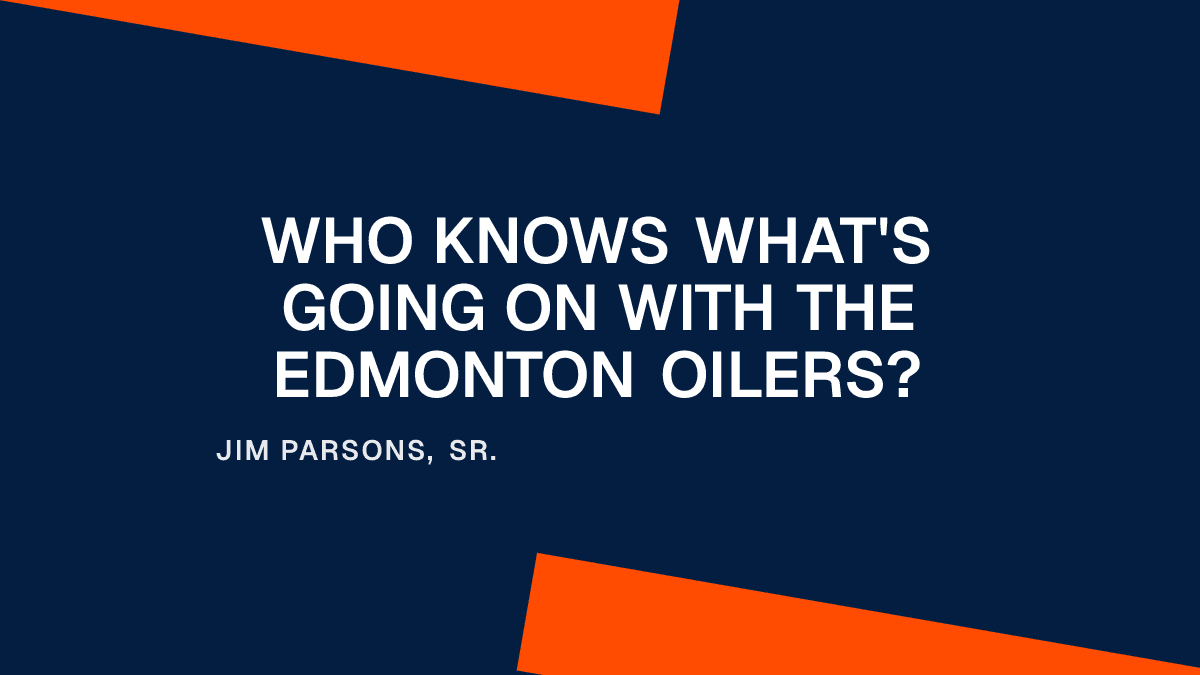 WHO KNOWS WHAT'S GOING ON WITH THE EDMONTON OILERS?

JIM PARSONS, SR.